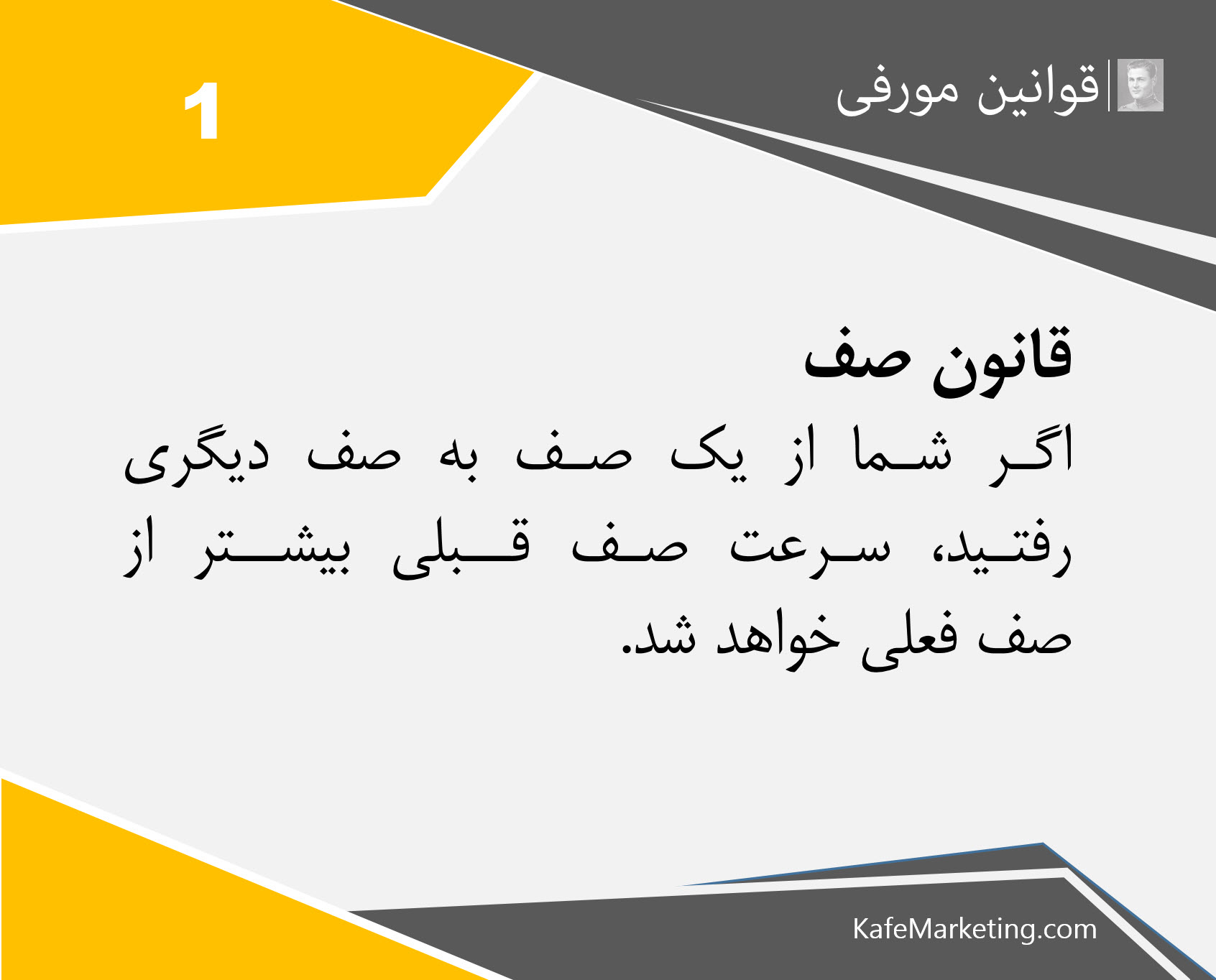 قوانین مورفی

1

قانون صف

اگر شما از یک صف به صف دیگری رفتید، سرعت صف قبلی بیشتر از صف فعلی خواهد شد.

KafeMarketing.com